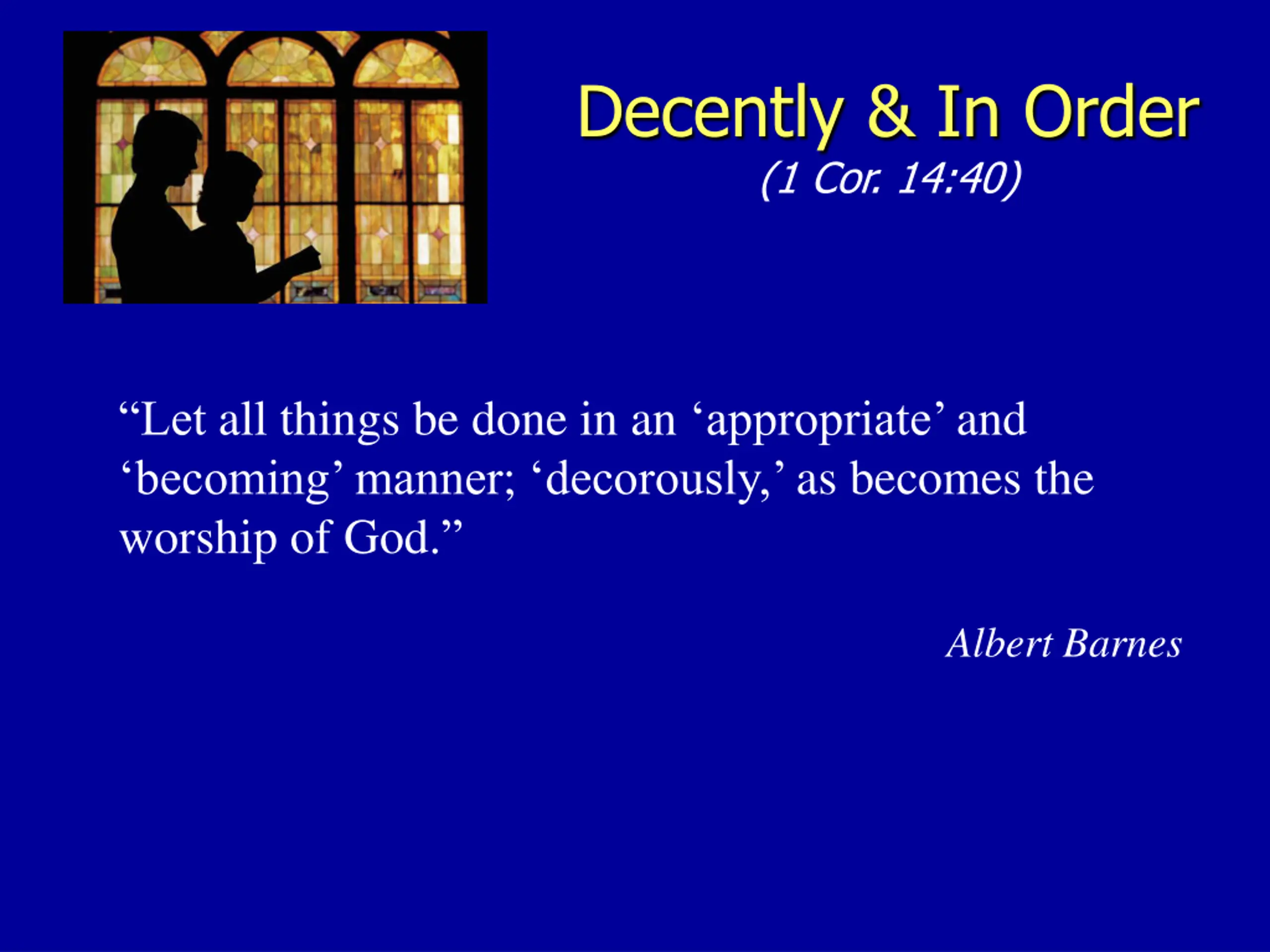 Decently & In Order
(1 Cor. 14:40)

“Let all things be done in an ‘appropriate’ and ‘becoming’ manner; ‘decorously,’ as becomes the worship of God.”

Albert Barnes